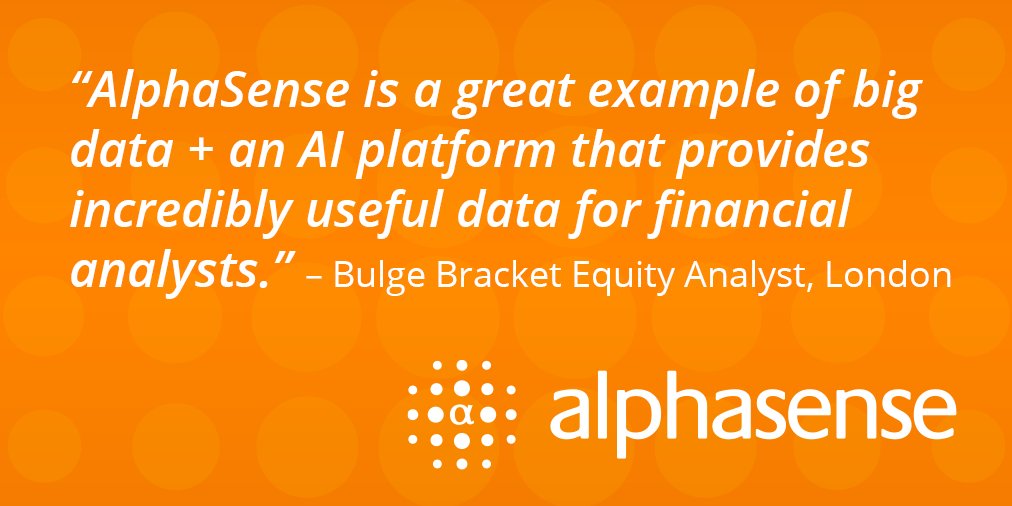 “AlphaSense is a great example of big data + an AI platform that provides incredibly useful data for financial analysts.” – Bulge Bracket Equity Analyst, London

α alphasense